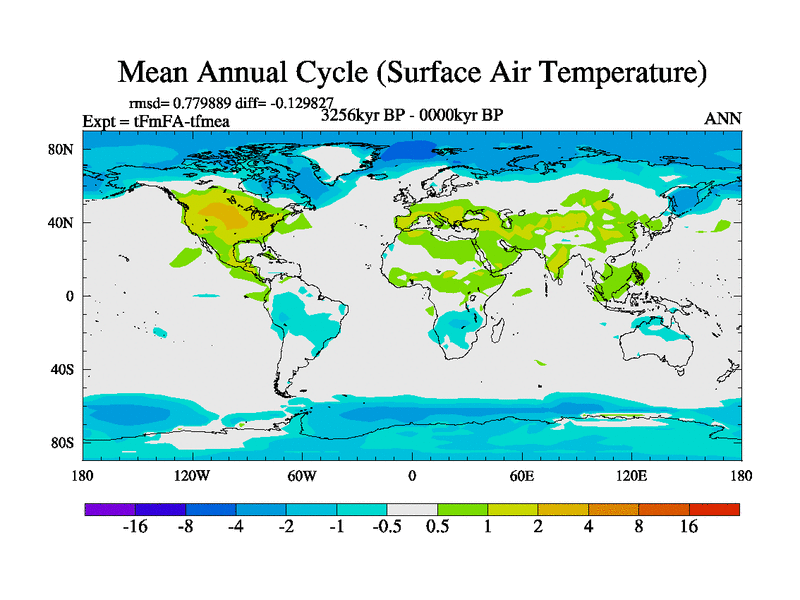 Mean Annual Cycle (Surface Air Temperature)

rmsd= 0.779889 diff= -0.129827

Expt = tFmFA-tfmea

3256kyr BP - 0000kyr BP

ANN

80N

40N

0

40S

80S

180

120W

60W

0

60E

120E

180

-16 -8 -4 -2 -1 -0.5 0.5 1 2 4 8 16